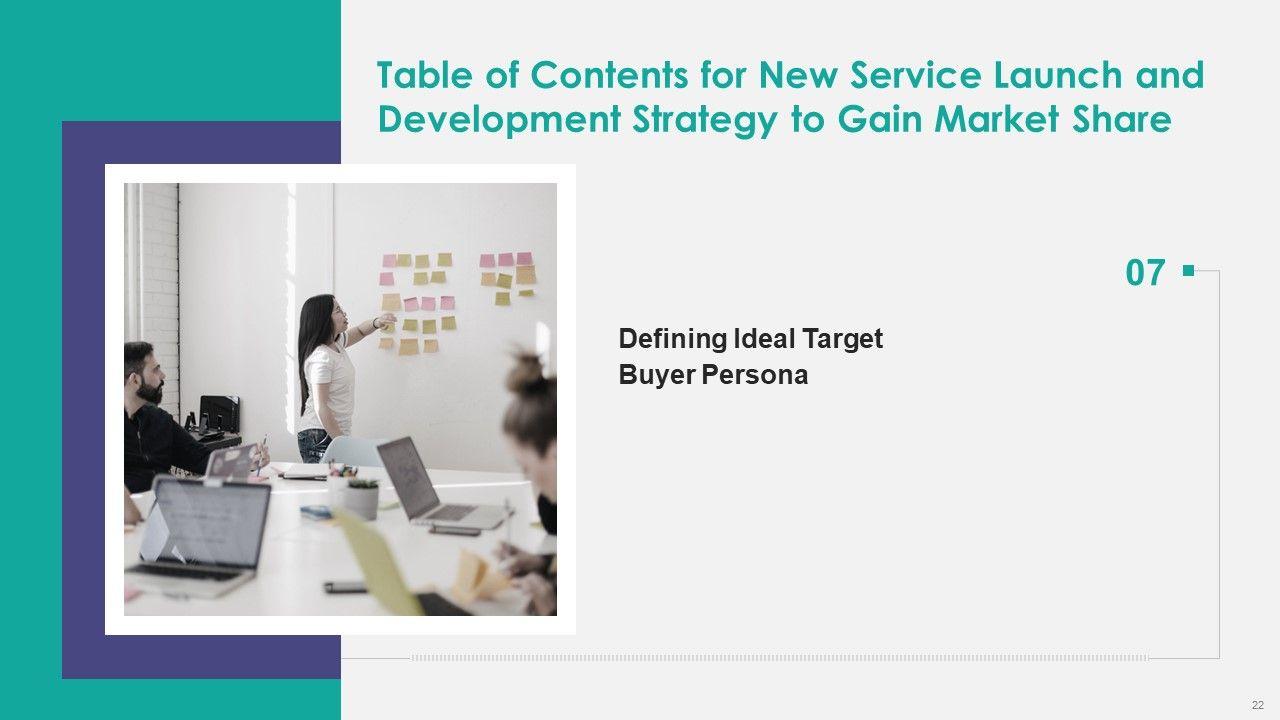 Table of Contents for New Service Launch and Development Strategy to Gain Market Share

07

Defining Ideal Target Buyer Persona

22